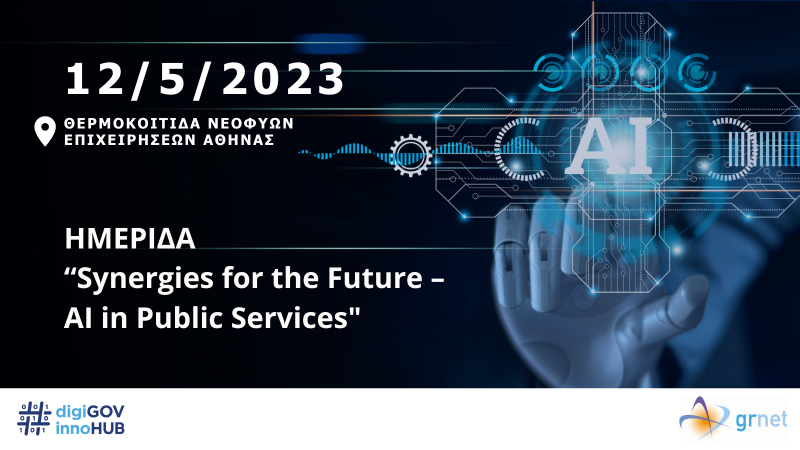 12/5/2023

ΘΕΡΜΟΚΟΙΤΙΔΑ ΝΕΟΦΥΩΝ ΕΠΙΧΕΙΡΗΣΕΩΝ ΑΘΗΝΑΣ

AI

ΗΜΕΡΙΔΑ
“Synergies for the Future – AI in Public Services"

digiGOV innoHUB

grnet